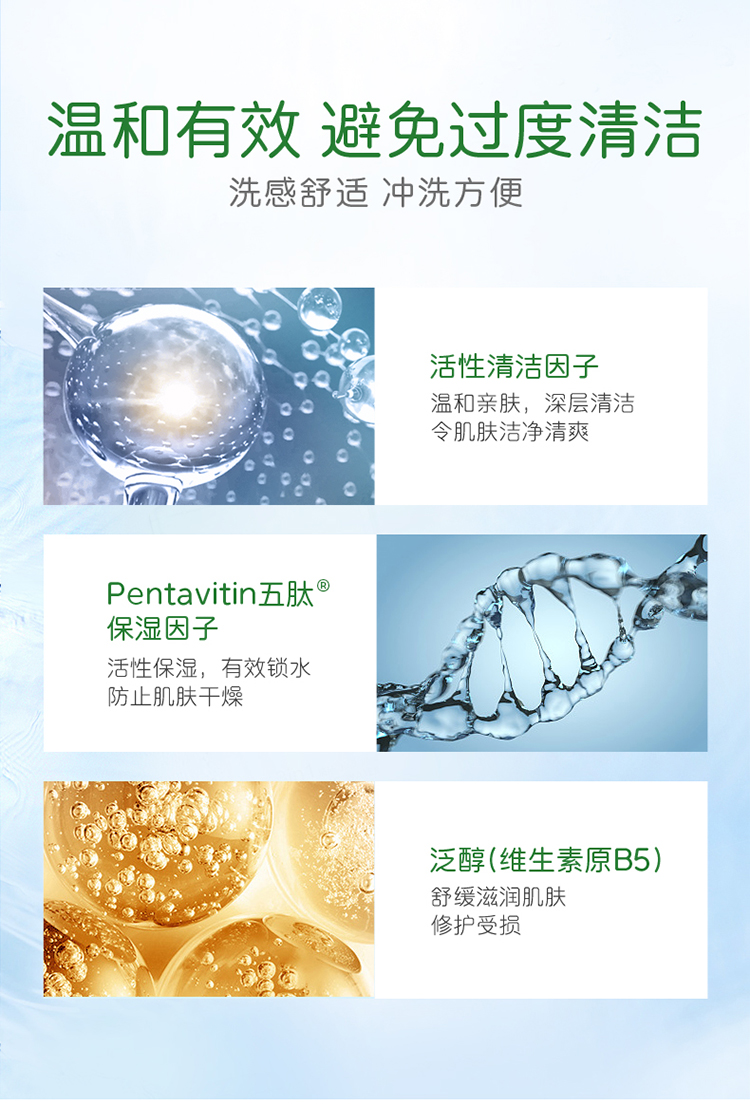 温和有效 避免过度清洁

洗感舒适 冲洗方便

活性清洁因子

温和亲肤，深层清洁
令肌肤洁净清爽

Pentavitin五肽®
保湿因子

活性保湿，有效锁水
防止肌肤干燥

泛醇(维生素原B5)

舒缓滋润肌肤
修护受损